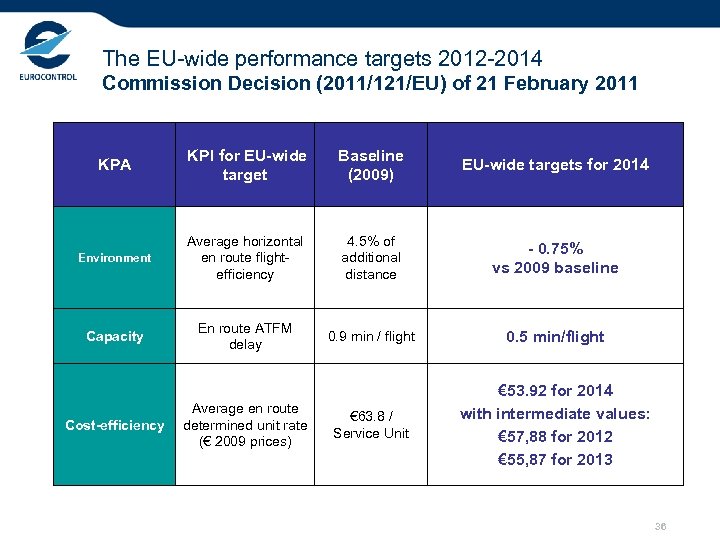 EUROCONTROL

The EU-wide performance targets 2012-2014
Commission Decision (2011/121/EU) of 21 February 2011

| KPA | KPI for EU-wide target | Baseline (2009) | EU-wide targets for 2014 |
|---|---|---|---|
| Environment | Average horizontal en route flight-efficiency | 4.5% of additional distance | - 0.75% vs 2009 baseline |
| Capacity | En route ATFM delay | 0.9 min / flight | 0.5 min/flight |
| Cost-efficiency | Average en route determined unit rate (€ 2009 prices) | €63.8 / Service Unit | €53.92 for 2014 with intermediate values: €57,88 for 2012 €55,87 for 2013 |

36